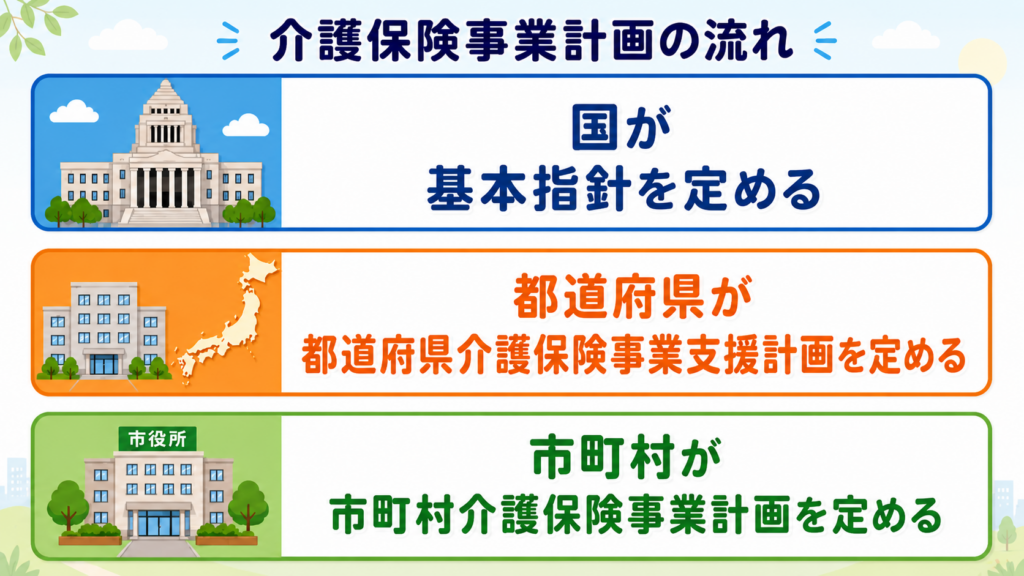 介護保険事業計画の流れ

国が
基本指針を定める

都道府県が
都道府県介護保険事業支援計画を定める

市役所

市町村が
市町村介護保険事業計画を定める